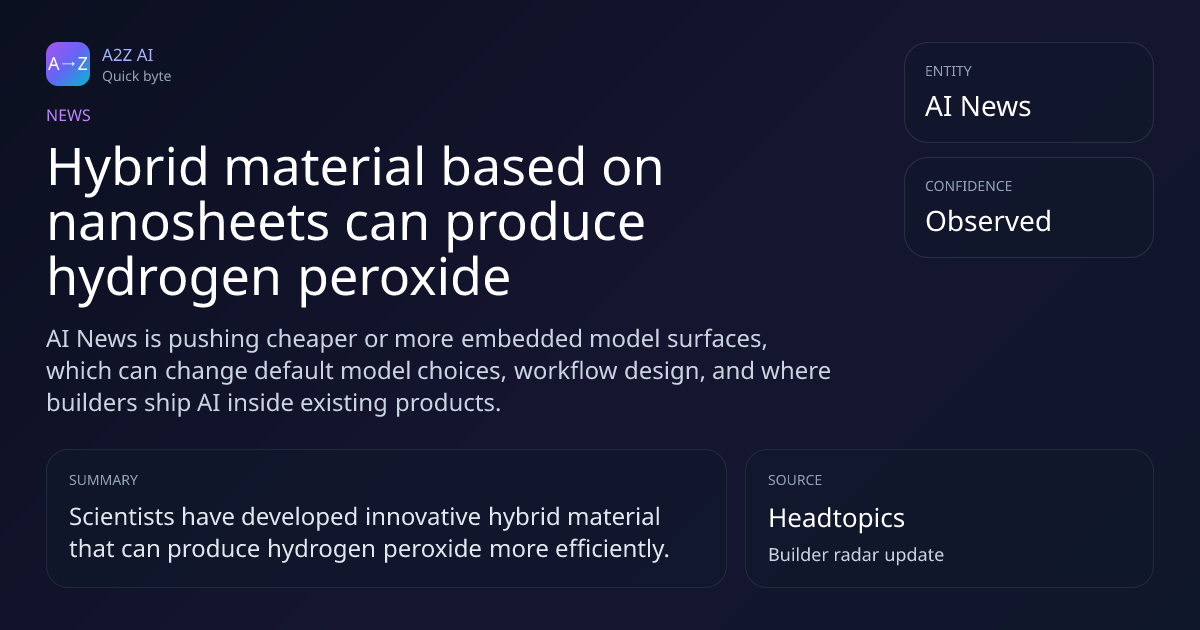 A→Z

A2Z AI
Quick byte

NEWS

Hybrid material based on nanosheets can produce hydrogen peroxide

AI News is pushing cheaper or more embedded model surfaces, which can change default model choices, workflow design, and where builders ship AI inside existing products.

ENTITY
AI News

CONFIDENCE
Observed

SUMMARY
Scientists have developed innovative hybrid material that can produce hydrogen peroxide more efficiently.

SOURCE
Headtopics
Builder radar update